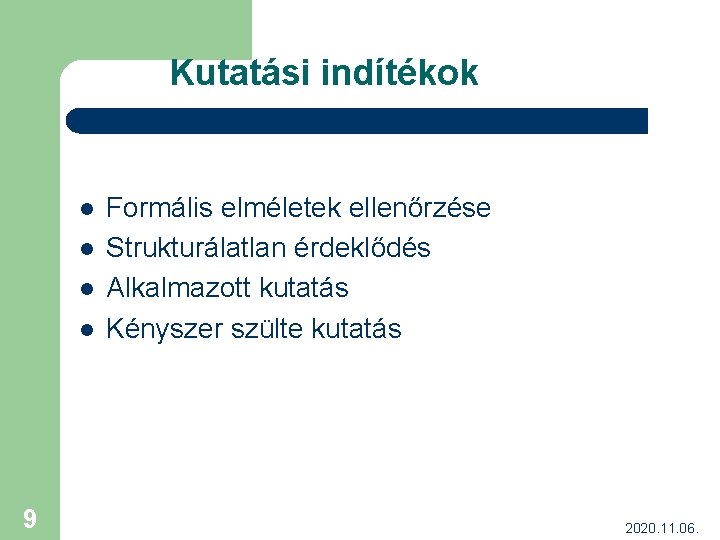 Kutatási indítékok

- Formális elméletek ellenőrzése
- Strukturálatlan érdeklődés
- Alkalmazott kutatás
- Kényszer szülte kutatás

9

2020.11.06.